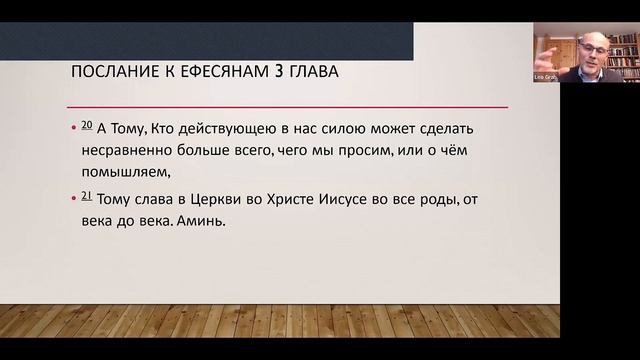 ПОСЛАНИЕ К ЕФЕСЯНАМ 3 ГЛАВА

• 20 А Тому, Кто действующею в нас силою может сделать несравненно больше всего, чего мы просим, или о чём помышляем,

• 21 Тому слава в Церкви во Христе Иисусе во все роды, от века до века. Аминь.

Leo Gra